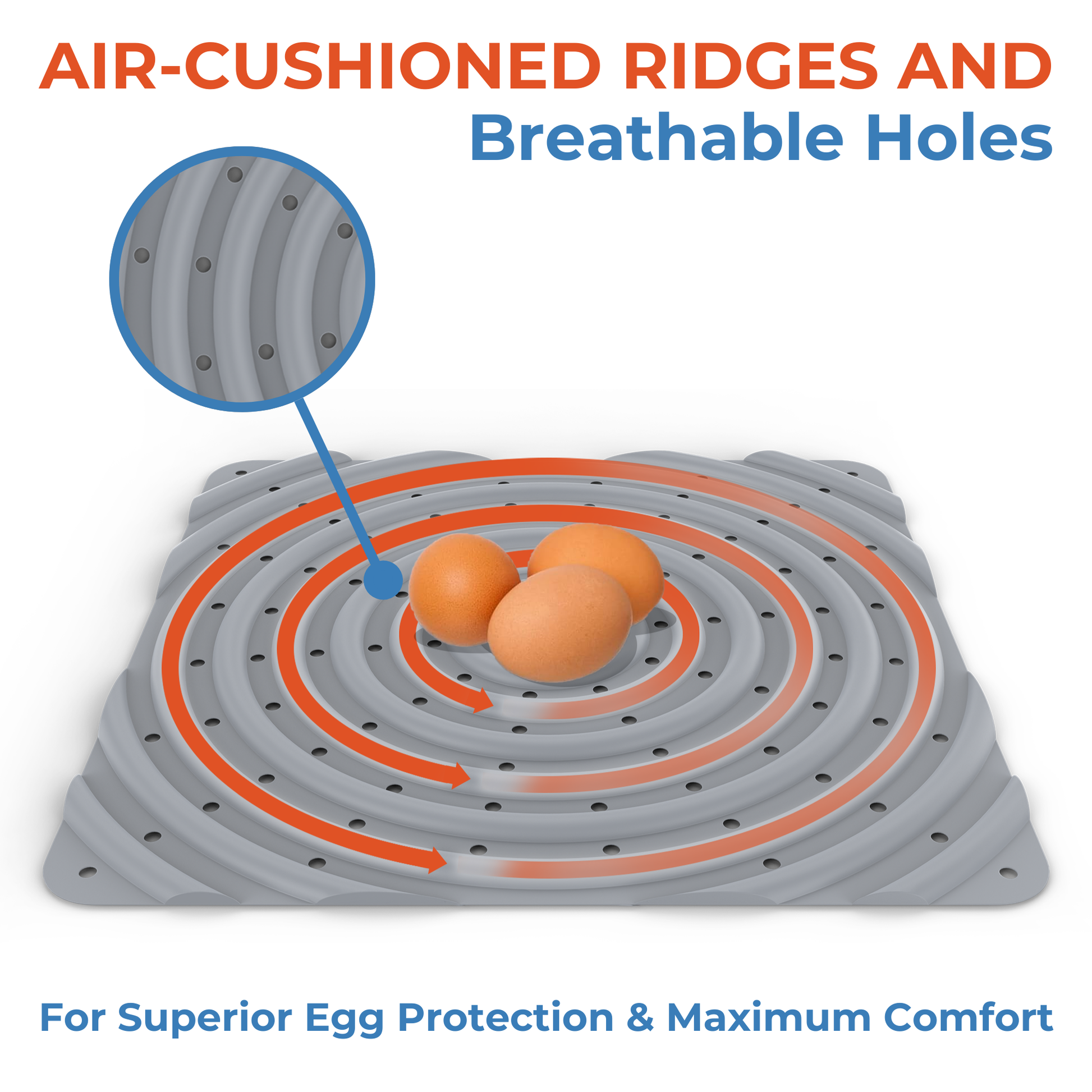 AIR-CUSHIONED RIDGES AND
Breathable Holes

For Superior Egg Protection & Maximum Comfort